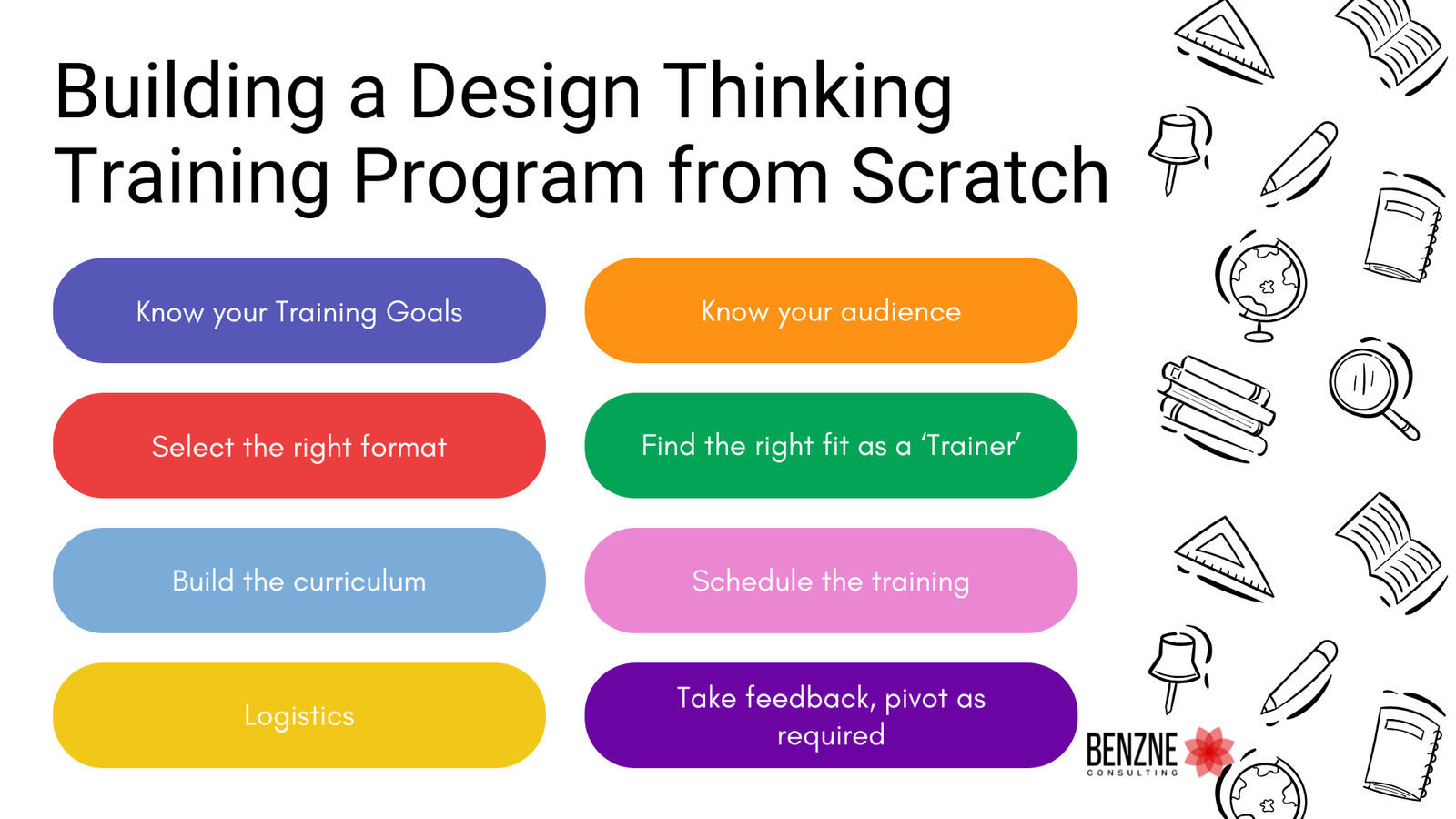 Building a Design Thinking Training Program from Scratch

Know your Training Goals

Know your audience

Select the right format

Find the right fit as a 'Trainer'

Build the curriculum

Schedule the training

Logistics

Take feedback, pivot as required

BENZNE
CONSULTING